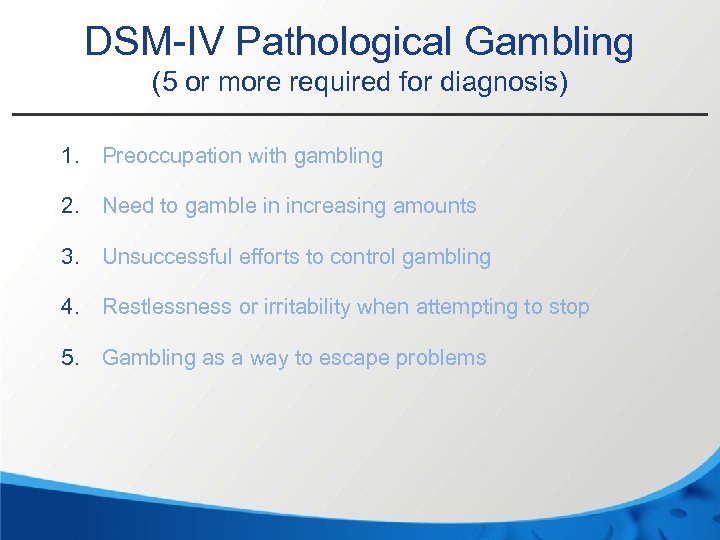 DSM-IV Pathological Gambling
(5 or more required for diagnosis)

1. Preoccupation with gambling
2. Need to gamble in increasing amounts
3. Unsuccessful efforts to control gambling
4. Restlessness or irritability when attempting to stop
5. Gambling as a way to escape problems